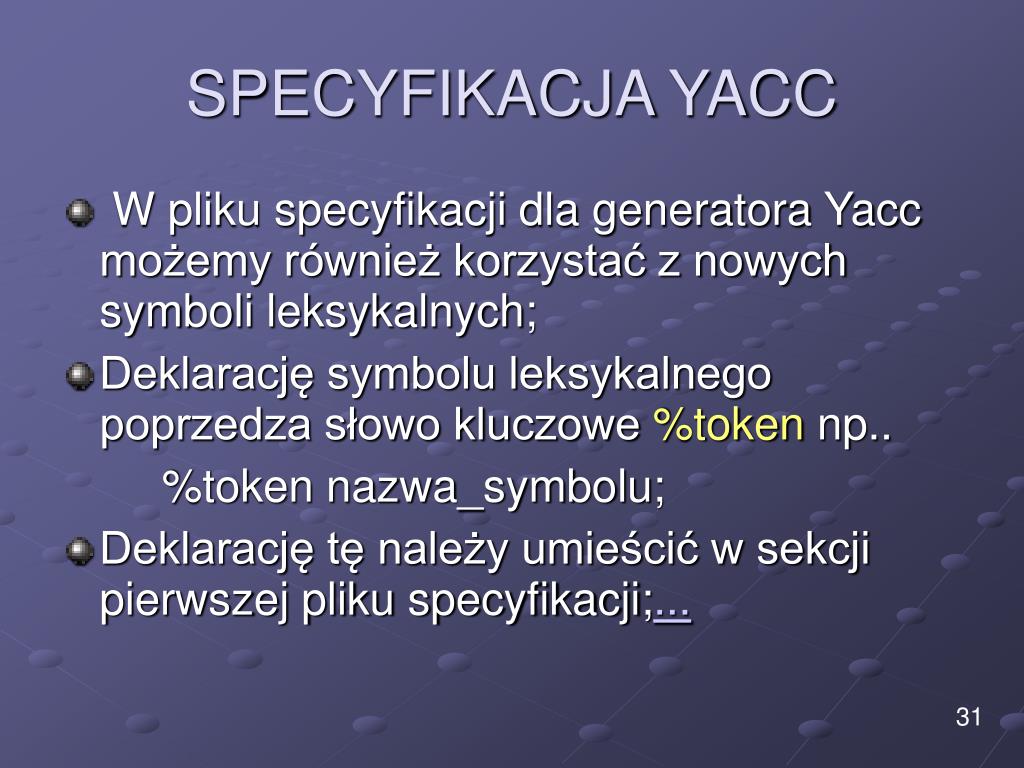 SPECYFIKACJA YACC

W pliku specyfikacji dla generatora Yacc możemy również korzystać z nowych symboli leksykalnych;

Deklarację symbolu leksykalnego poprzedza słowo kluczowe %token np..

%token nazwa_symbolu;

Deklarację tę należy umieścić w sekcji pierwszej pliku specyfikacji;...

31